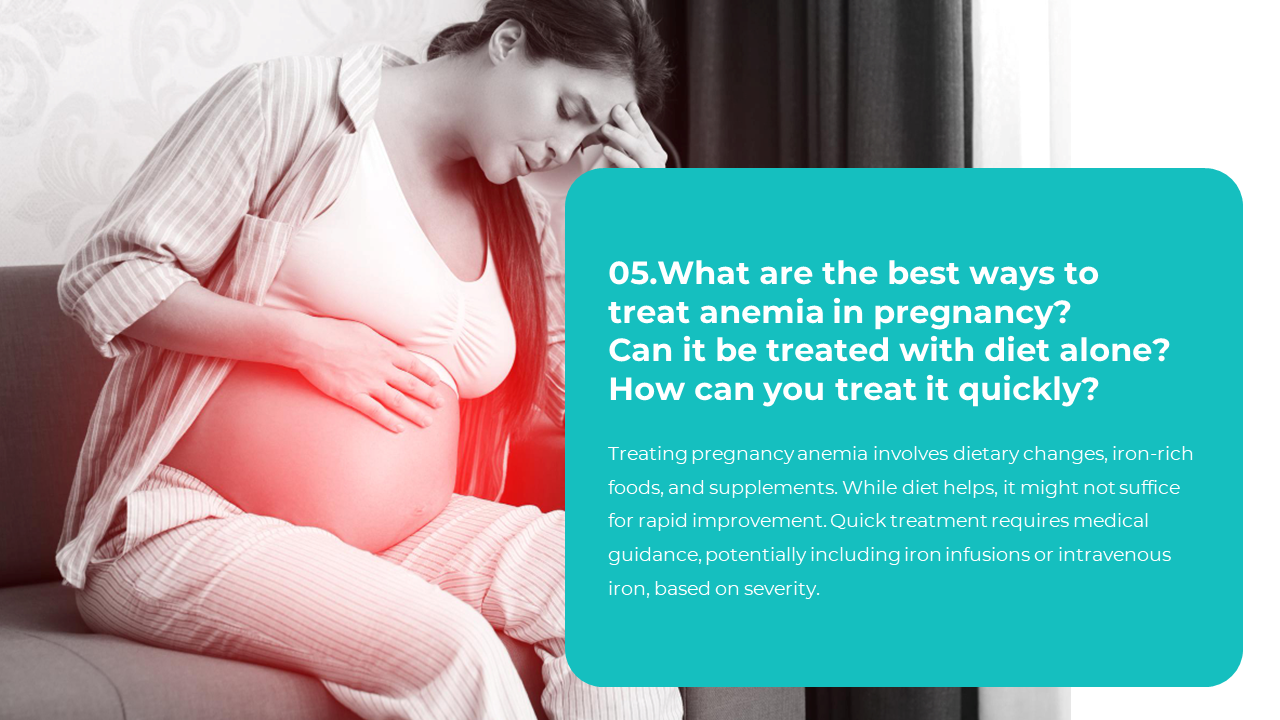 05.What are the best ways to treat anemia in pregnancy? Can it be treated with diet alone? How can you treat it quickly?

Treating pregnancy anemia involves dietary changes, iron-rich foods, and supplements. While diet helps, it might not suffice for rapid improvement. Quick treatment requires medical guidance, potentially including iron infusions or intravenous iron, based on severity.